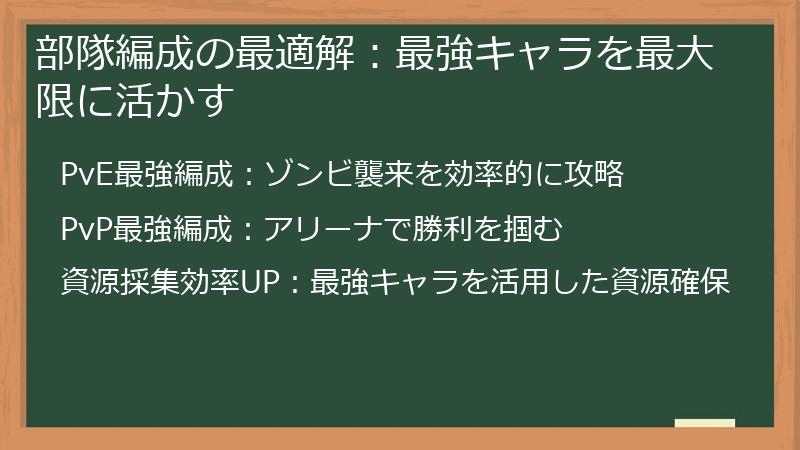 部隊編成の最適解：最強キャラを最大限に活かす

PvE最強編成：ゾンビ襲来を効率的に攻略

PvP最強編成：アリーナで勝利を掴む

資源採集効率UP：最強キャラを活用した資源確保